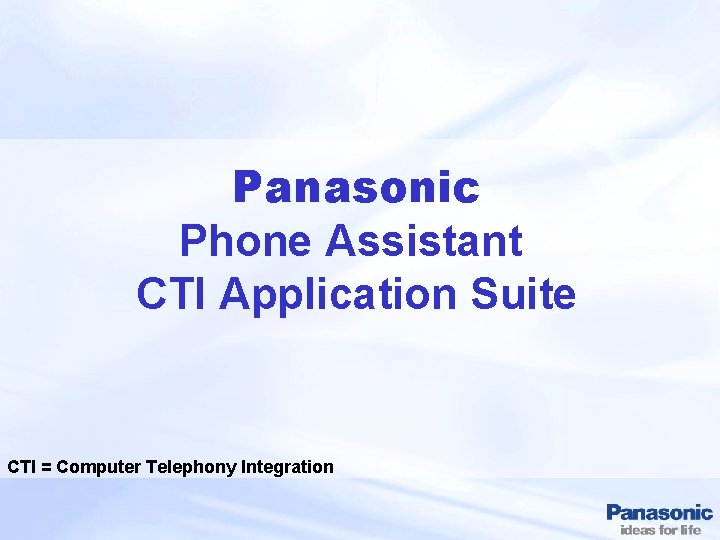 Panasonic
Phone Assistant
CTI Application Suite

CTI = Computer Telephony Integration

Panasonic
ideas for life